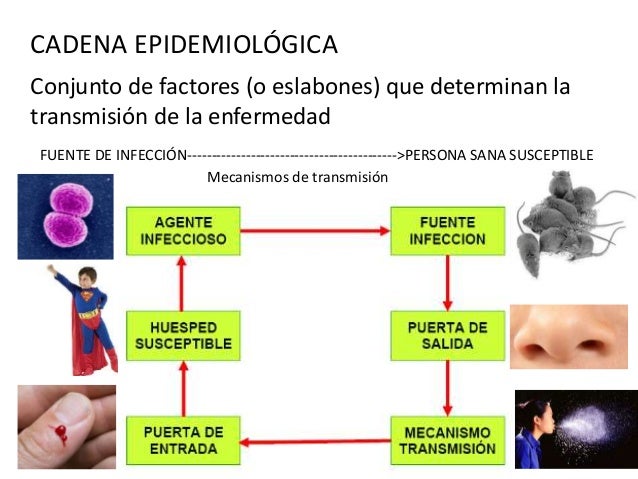 CADENA EPIDEMIOLÓGICA

Conjunto de factores (o eslabones) que determinan la transmisión de la enfermedad

FUENTE DE INFECCIÓN------------------------------------------>PERSONA SANA SUSCEPTIBLE

Mecanismos de transmisión

AGENTE INFECCIOSO

FUENTE INFECCION

PUERTA DE SALIDA

MECANISMO TRANSMISIÓN

PUERTA DE ENTRADA

HUESPED SUSCEPTIBLE